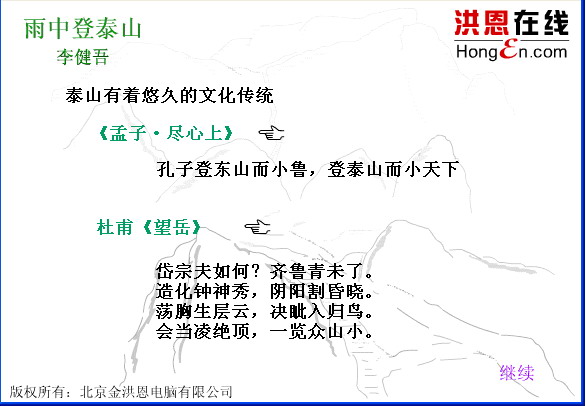 雨中登泰山
李健吾

洪恩在线
HongEn.com

泰山有着悠久的文化传统

《孟子·尽心上》

孔子登东山而小鲁，登泰山而小天下

杜甫《望岳》

岱宗夫如何？齐鲁青未了。
造化钟神秀，阴阳割昏晓。
荡胸生层云，决眦入归鸟。
会当凌绝顶，一览众山小。

继续

版权所有：北京金洪恩电脑有限公司